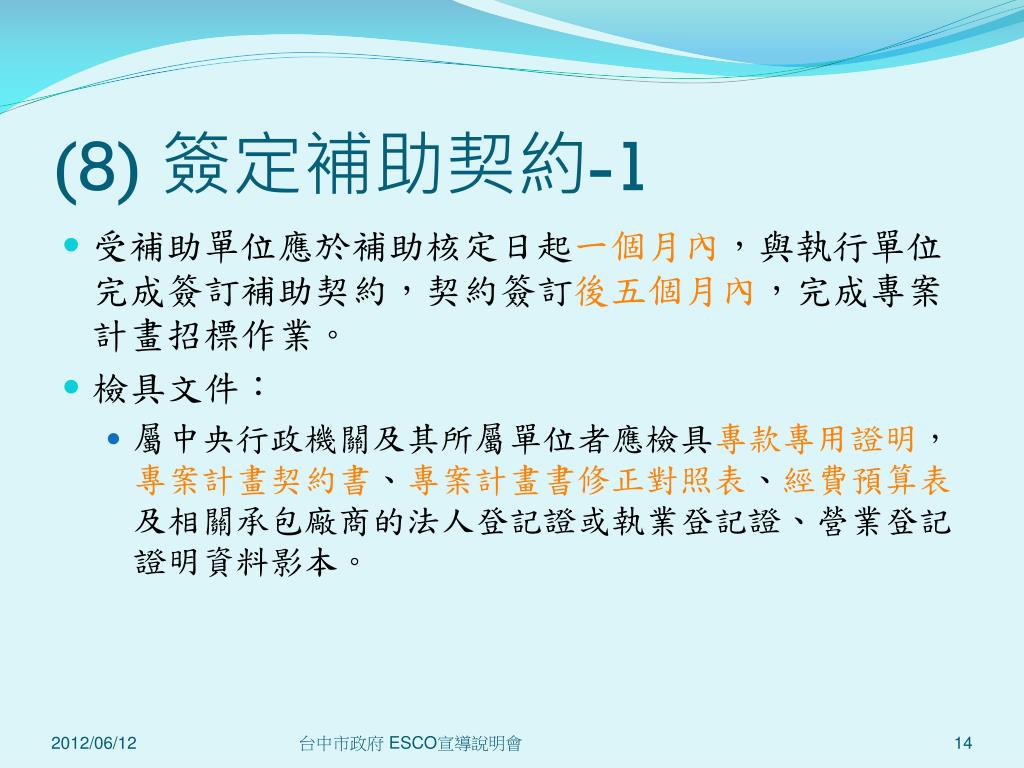 (8) 簽定補助契約-1

受補助單位應於補助核定日起一個月內，與執行單位完成簽訂補助契約，契約簽訂後五個月內，完成專案計畫招標作業。

檢具文件：

屬中央行政機關及其所屬單位者應檢具專款專用證明，專案計畫契約書、專案計畫書修正對照表、經費預算表及相關承包廠商的法人登記證或執業登記證、營業登記證明資料影本。

2012/06/12

台中市政府 ESCO宣導說明會

14